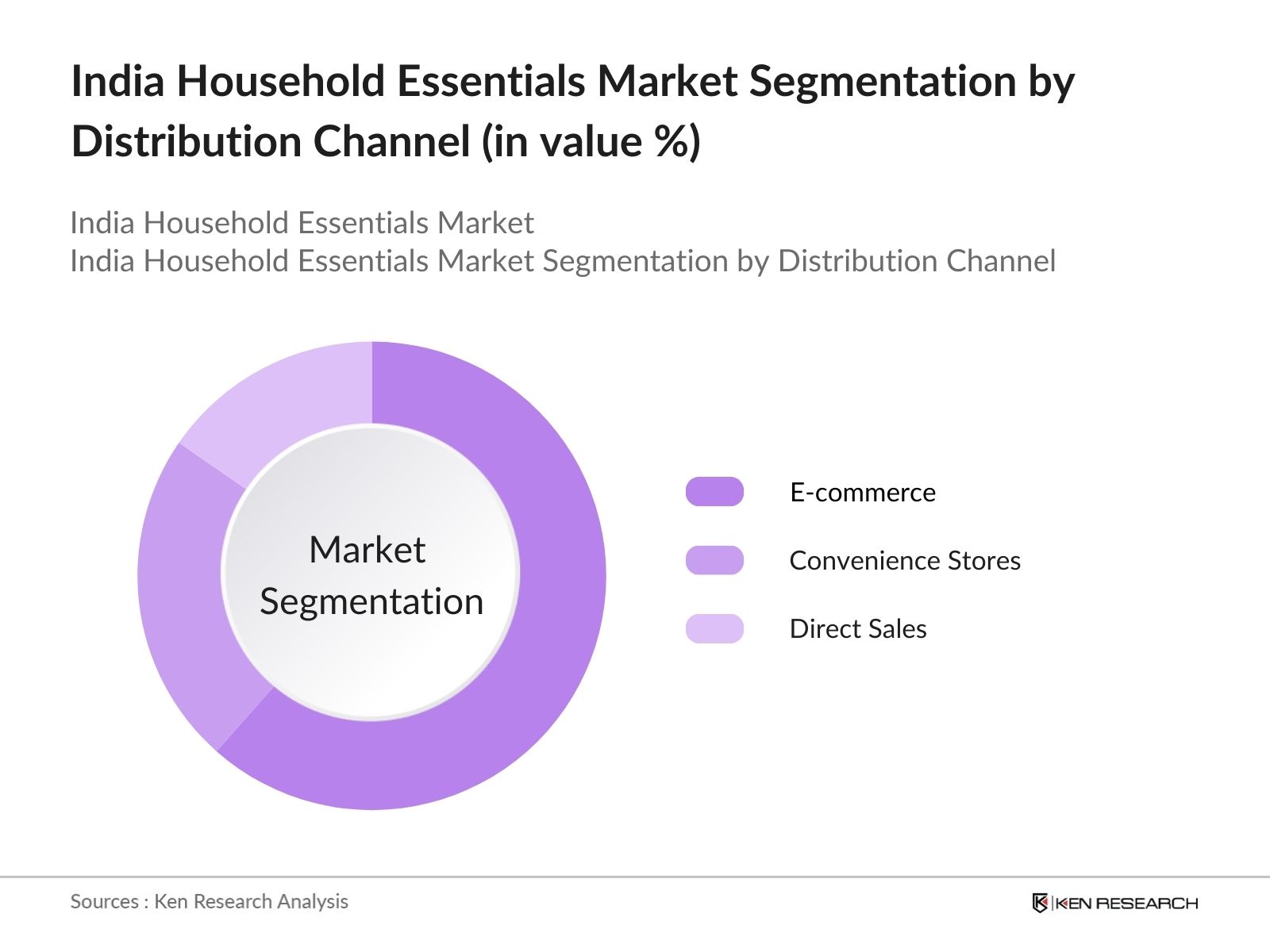 India Household Essentials Market Segmentation by Distribution Channel (in value %)

India Household Essentials Market
India Household Essentials Market Segmentation by Distribution Channel

Market Segmentation

E-commerce

Convenience Stores

Direct Sales

Sources : Ken Research Analysis

KEN RESEARCH